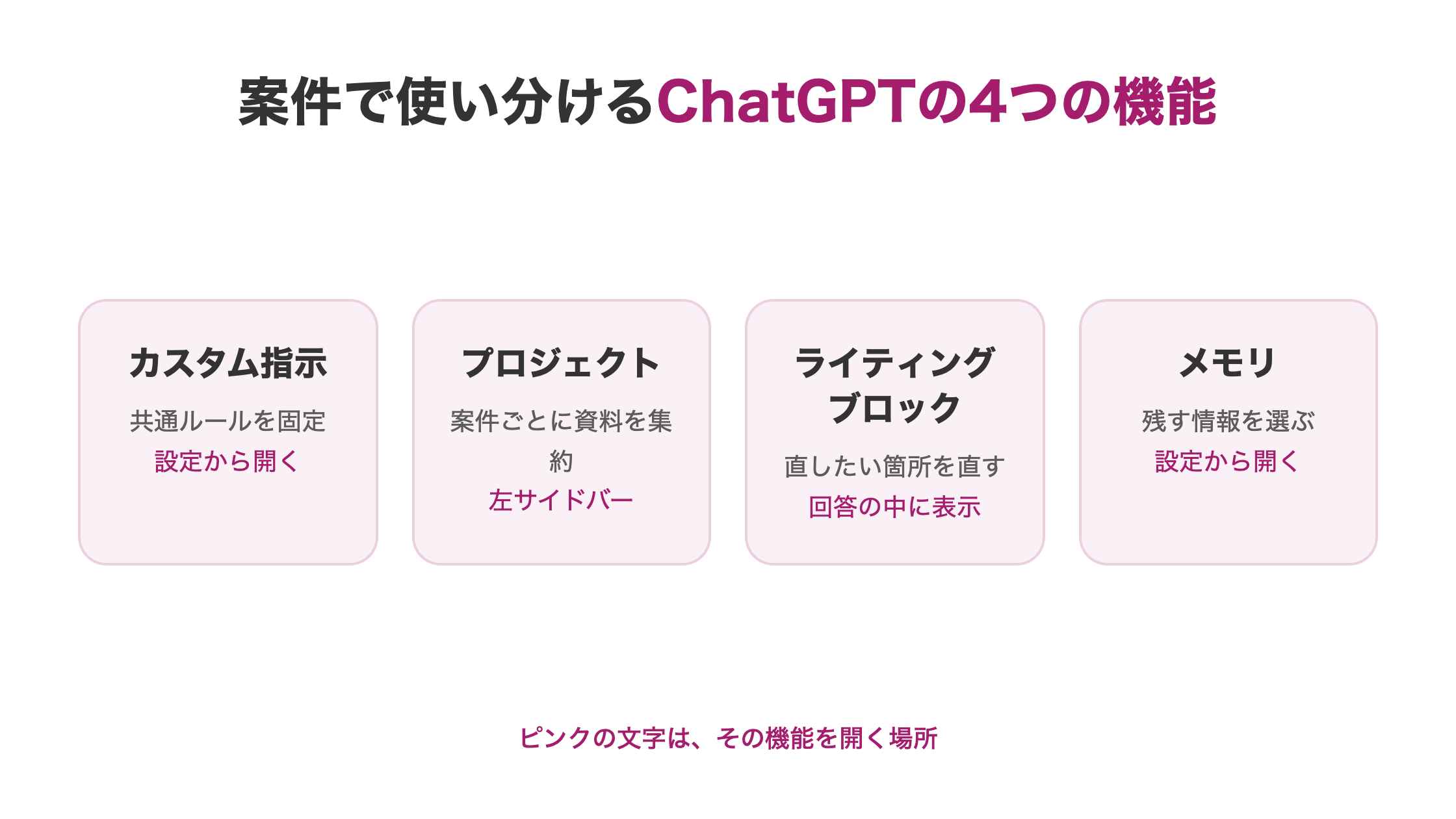 案件で使い分けるChatGPTの4つの機能

カスタム指示

共通ルールを固定

設定から開く

プロジェクト

案件ごとに資料を集約

左サイドバー

ライティングブロック

直したい箇所を直す

回答の中に表示

メモリ

残す情報を選ぶ

設定から開く

ピンクの文字は、その機能を開く場所